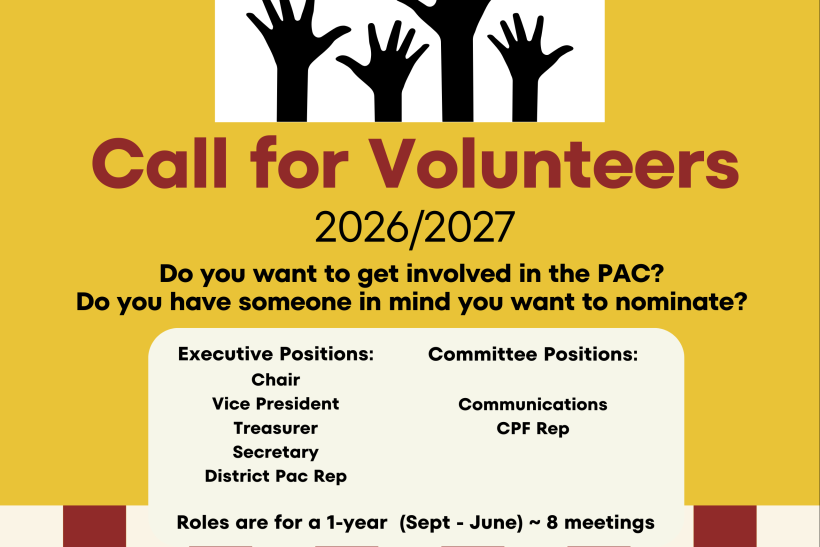 Call for Volunteers
2026/2027

Do you want to get involved in the PAC?
Do you have someone in mind you want to nominate?

Executive Positions:
Chair
Vice President
Treasurer
Secretary
District Pac Rep

Committee Positions:
Communications
CPF Rep

Roles are for a 1-year (Sept - June) ~ 8 meetings